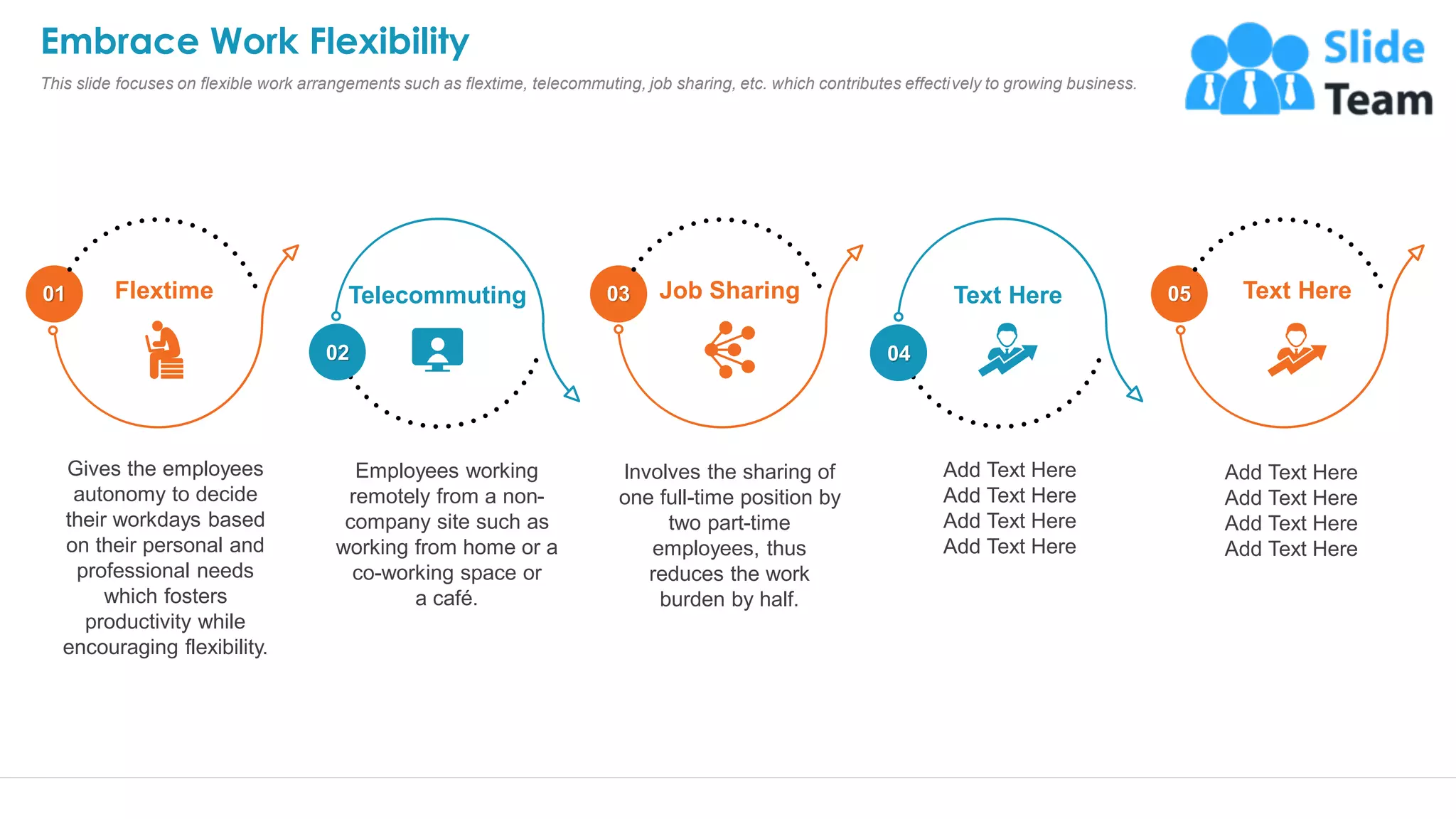 Embrace Work Flexibility

This slide focuses on flexible work arrangements such as flextime, telecommuting, job sharing, etc. which contributes effectively to growing business.

Slide Team

01 Flextime

Gives the employees autonomy to decide their workdays based on their personal and professional needs which fosters productivity while encouraging flexibility.

02 Telecommuting

Employees working remotely from a non-company site such as working from home or a co-working space or a café.

03 Job Sharing

Involves the sharing of one full-time position by two part-time employees, thus reduces the work burden by half.

04 Text Here

Add Text Here
Add Text Here
Add Text Here
Add Text Here

05 Text Here

Add Text Here
Add Text Here
Add Text Here
Add Text Here